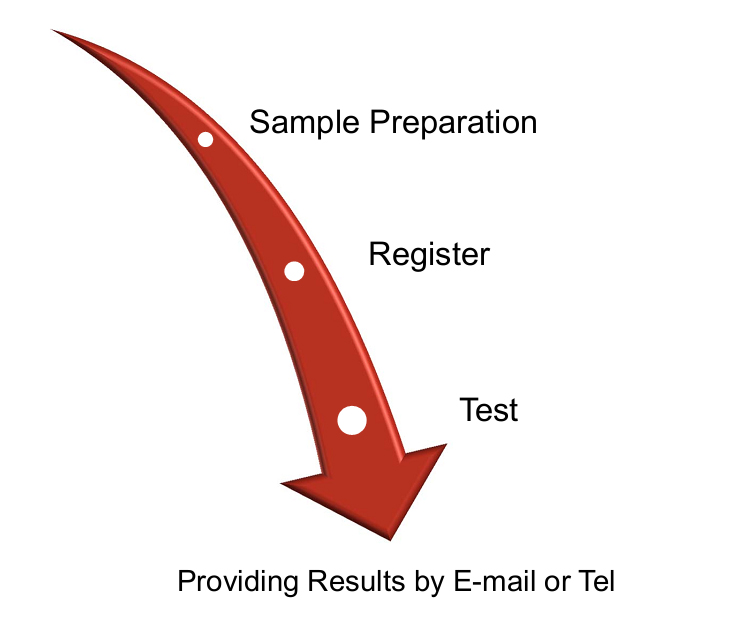 Sample Preparation

Register

Test

Providing Results by E-mail or Tel